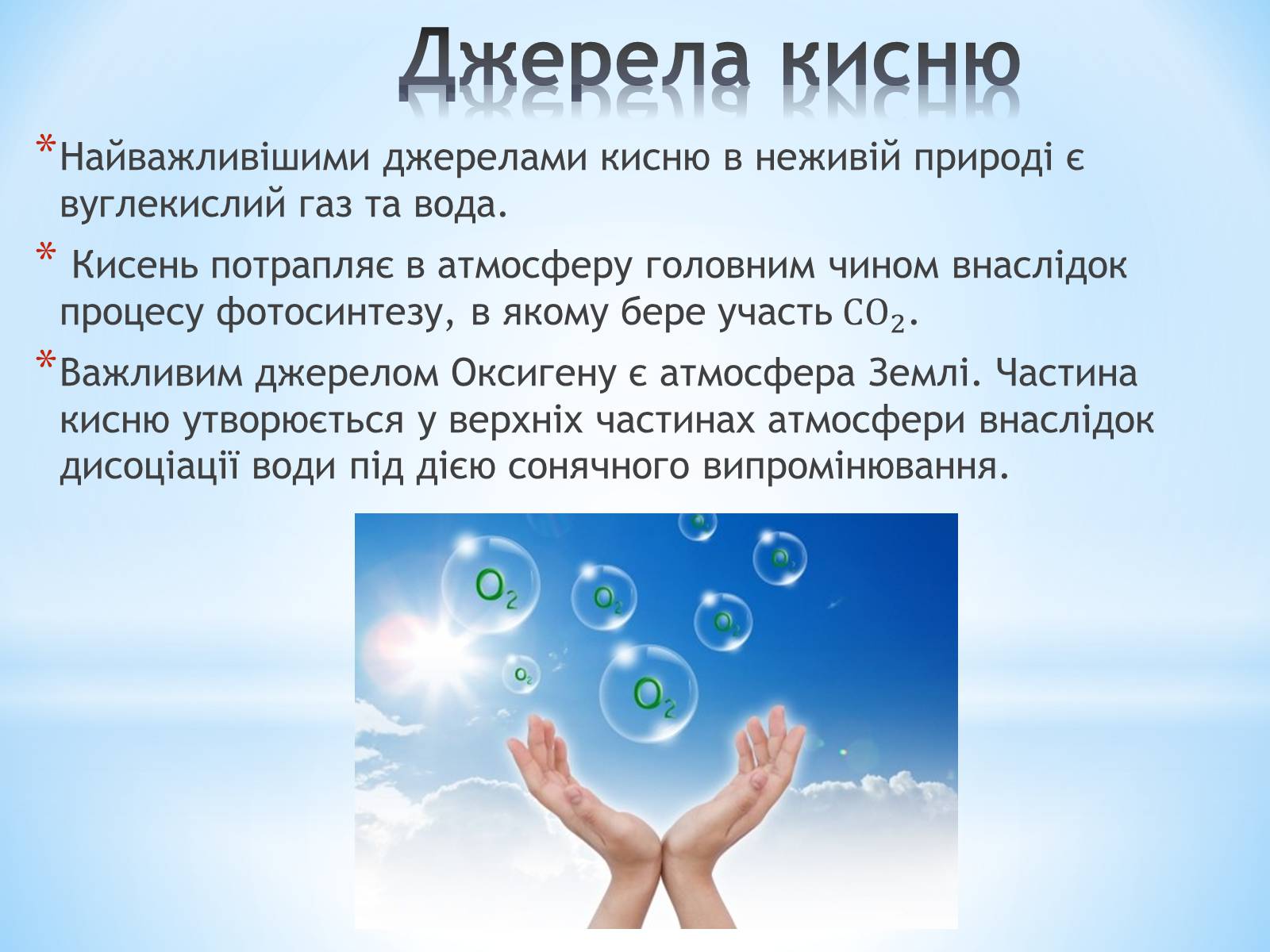 Джерела кисню

*Найважливішими джерелами кисню в неживій природі є вуглекислий газ та вода.

* Кисень потрапляє в атмосферу головним чином внаслідок процесу фотосинтезу, в якому бере участь $CO_2$.

*Важливим джерелом Оксигену є атмосфера Землі. Частина кисню утворюється у верхніх частинах атмосфери внаслідок дисоціації води під дією сонячного випромінювання.

$O_2$ $O_2$ $O_2$ $O_2$ $O_2$ $O_2$ $O_2$